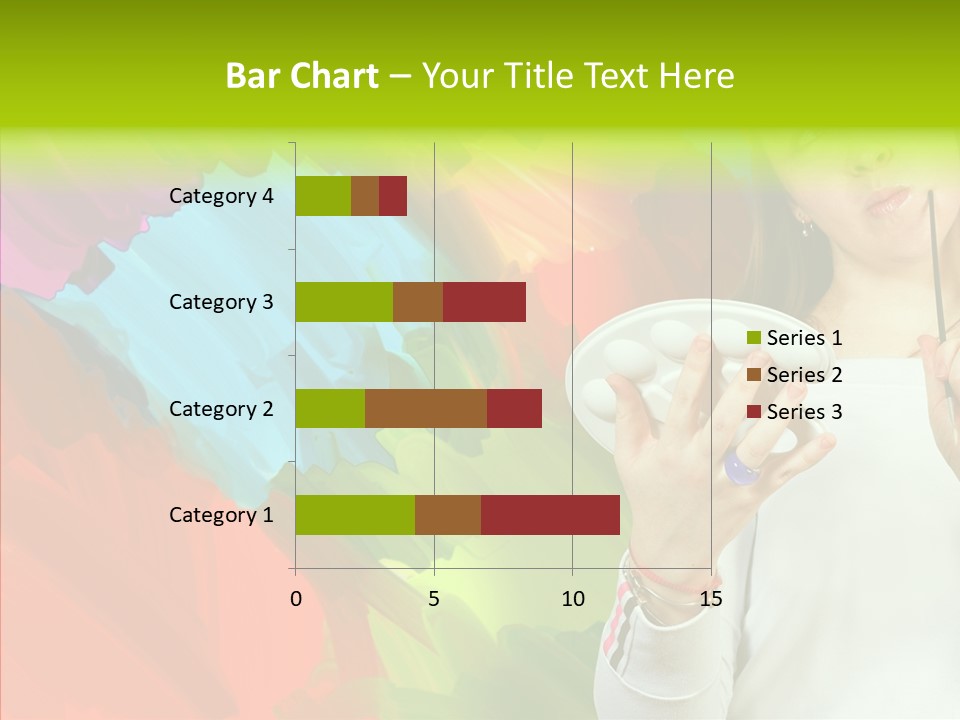 Bar Chart – Your Title Text Here

Category 4
Category 3
Category 2
Category 1

0
5
10
15

Series 1
Series 2
Series 3